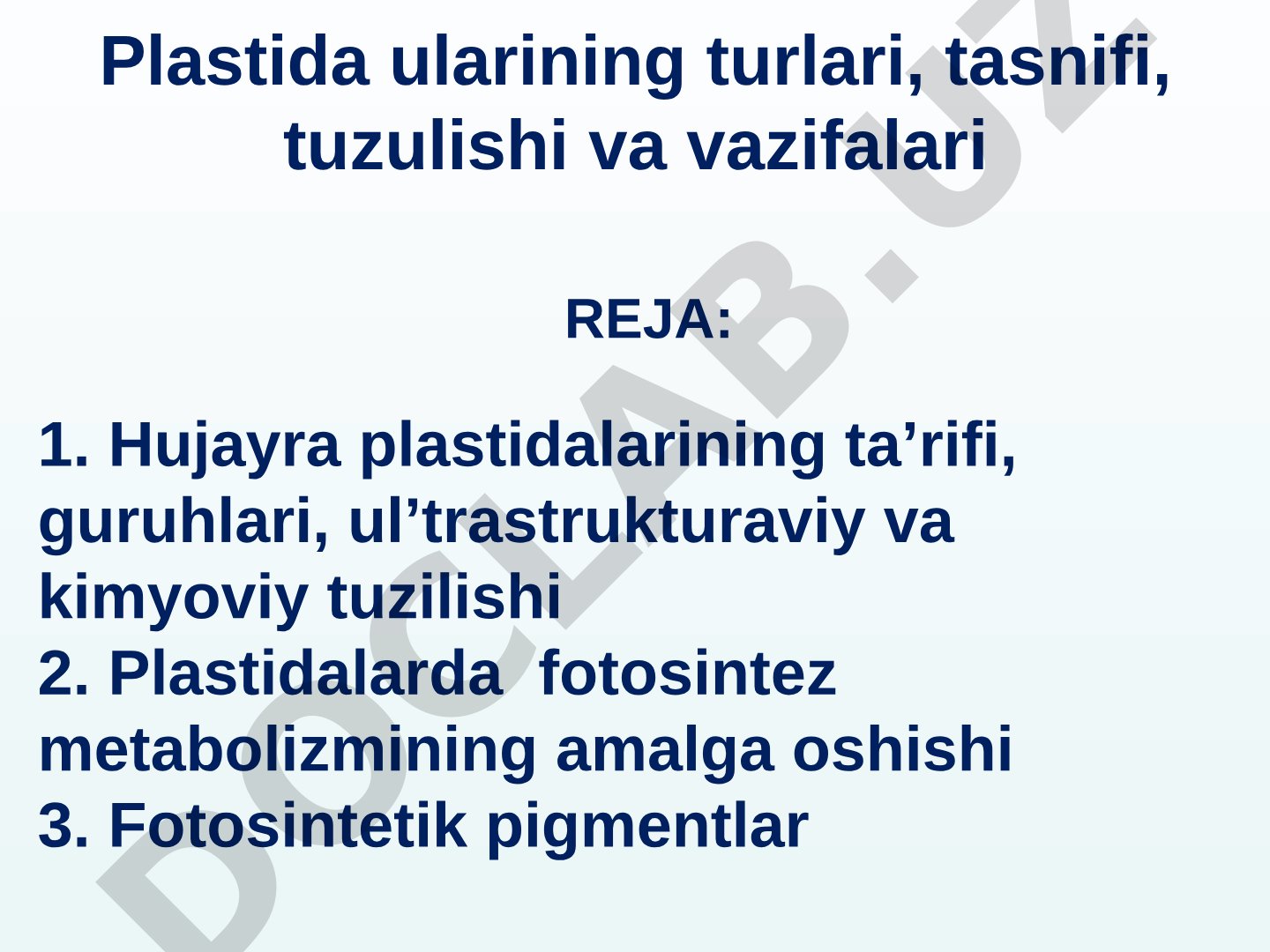 Plastida ularining turlari, tasnifi, tuzulishi va vazifalari

REJA:

1. Hujayra plastidalarining ta’rifi, guruhlari, ul’trastrukturaviy va kimyoviy tuzilishi
2. Plastidalarda  fotosintez metabolizmining amalga oshishi
3. Fotosintetik pigmentlar

DOCLAB.UZ